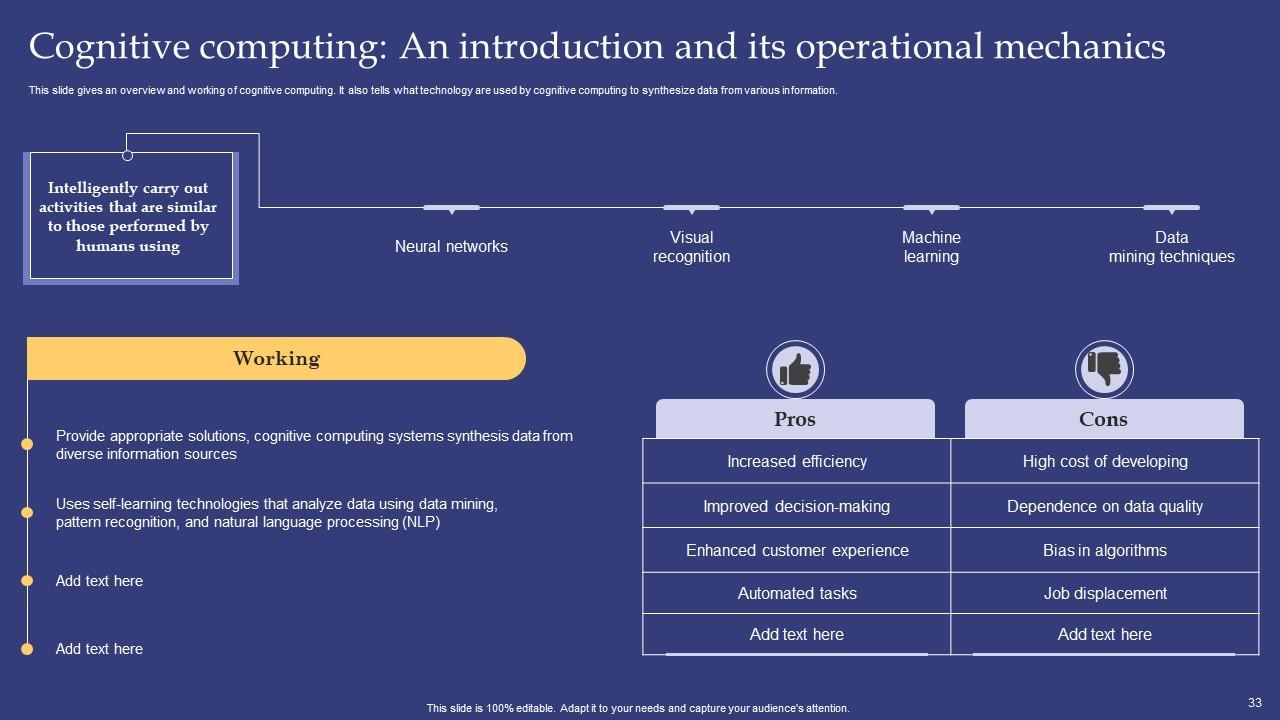 Cognitive computing: An introduction and its operational mechanics

This slide gives an overview and working of cognitive computing. It also tells what technology are used by cognitive computing to synthesize data from various information.

Intelligently carry out activities that are similar to those performed by humans using

Neural networks

Visual recognition

Machine learning

Data mining techniques

Working

Provide appropriate solutions, cognitive computing systems synthesis data from diverse information sources

Uses self-learning technologies that analyze data using data mining, pattern recognition, and natural language processing (NLP)

Add text here

Add text here

| Pros | Cons |
|---|---|
| Increased efficiency | High cost of developing |
| Improved decision-making | Dependence on data quality |
| Enhanced customer experience | Bias in algorithms |
| Automated tasks | Job displacement |
| Add text here | Add text here |

This slide is 100% editable. Adapt it to your needs and capture your audience's attention.

33